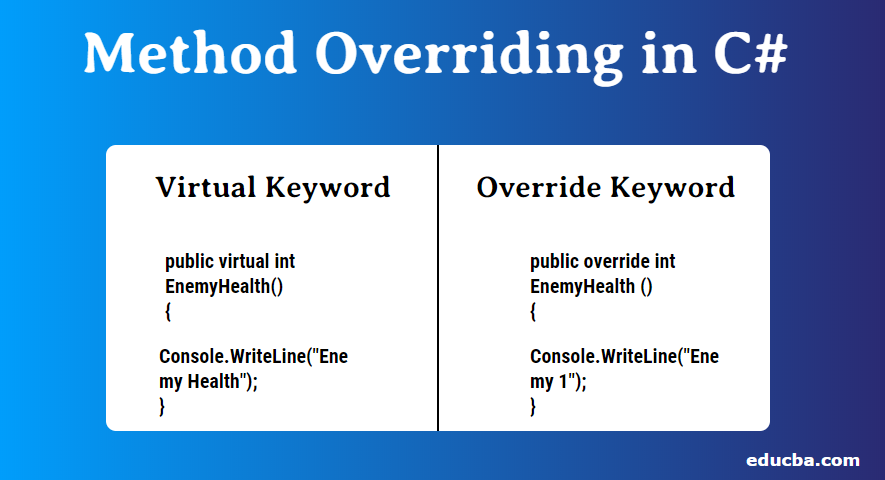 Method Overriding in C#

Virtual Keyword

public virtual int EnemyHealth()
{

Console.WriteLine("Ene my Health");
}

Override Keyword

public override int EnemyHealth ()
{

Console.WriteLine("Ene my 1");
}

educba.com